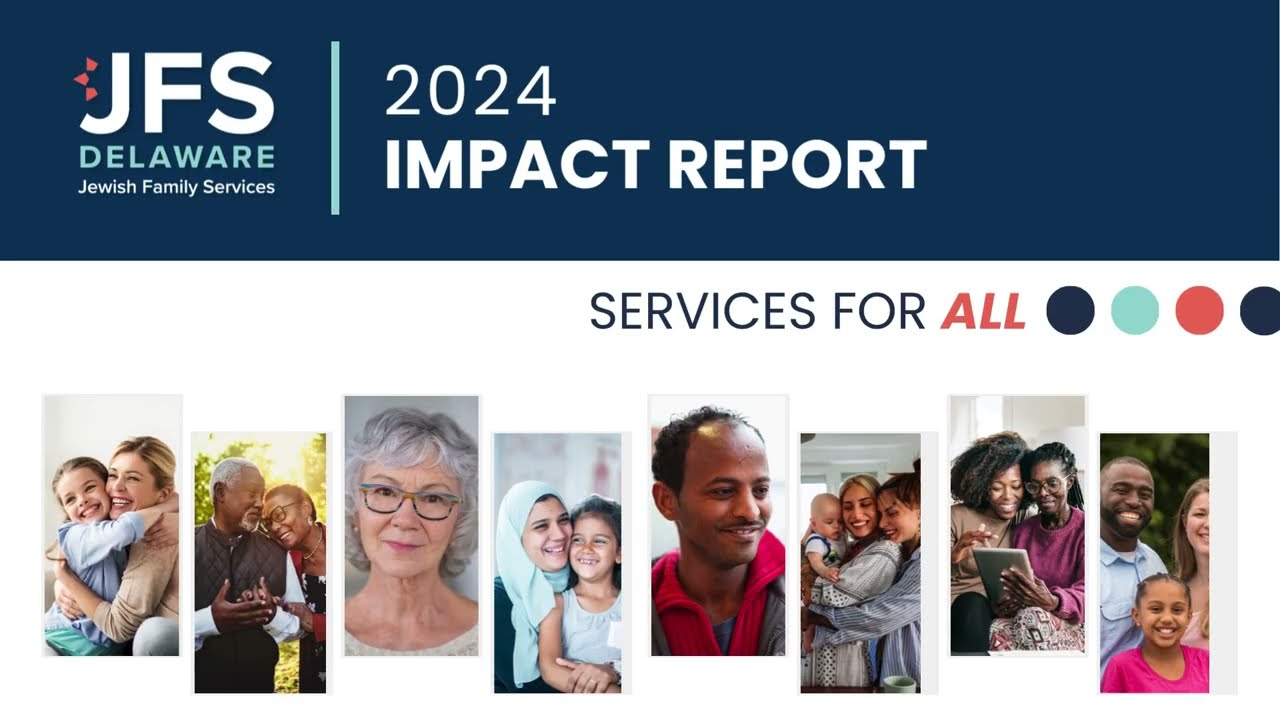 JFS
DELAWARE
Jewish Family Services

2024
IMPACT REPORT

SERVICES FOR ALL